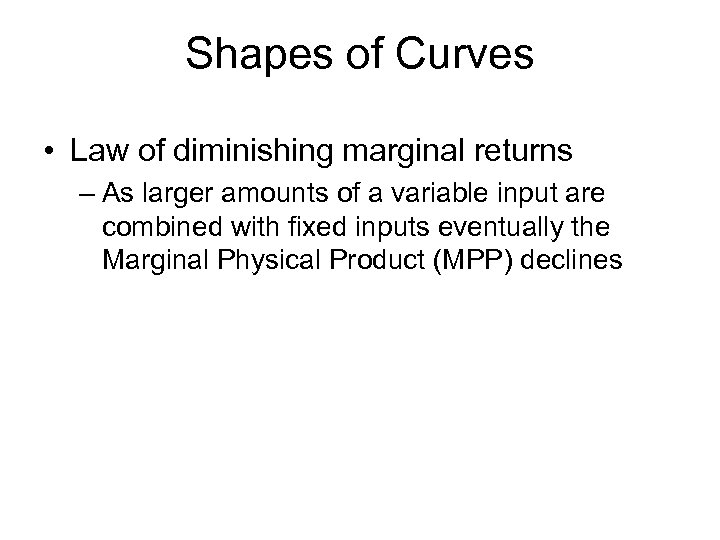 Shapes of Curves

• Law of diminishing marginal returns

– As larger amounts of a variable input are combined with fixed inputs eventually the Marginal Physical Product (MPP) declines